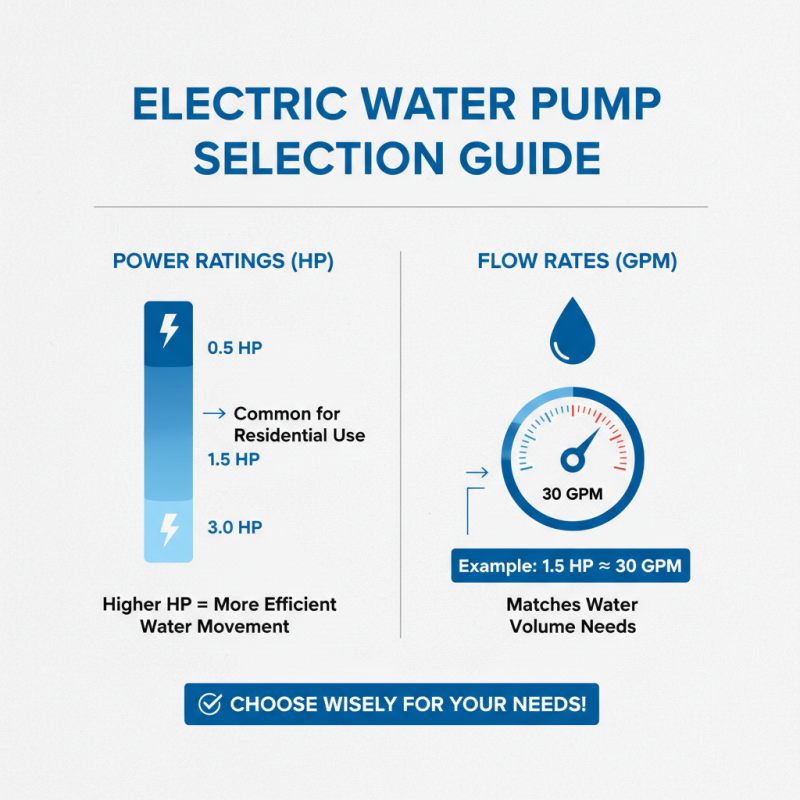 ELECTRIC WATER PUMP SELECTION GUIDE

POWER RATINGS (HP)

0.5 HP

→ Common for Residential Use

1.5 HP

3.0 HP

Higher HP = More Efficient Water Movement

FLOW RATES (GPM)

30 GPM

Example: 1.5 HP ≈ 30 GPM

Matches Water Volume Needs

CHOOSE WISELY FOR YOUR NEEDS!